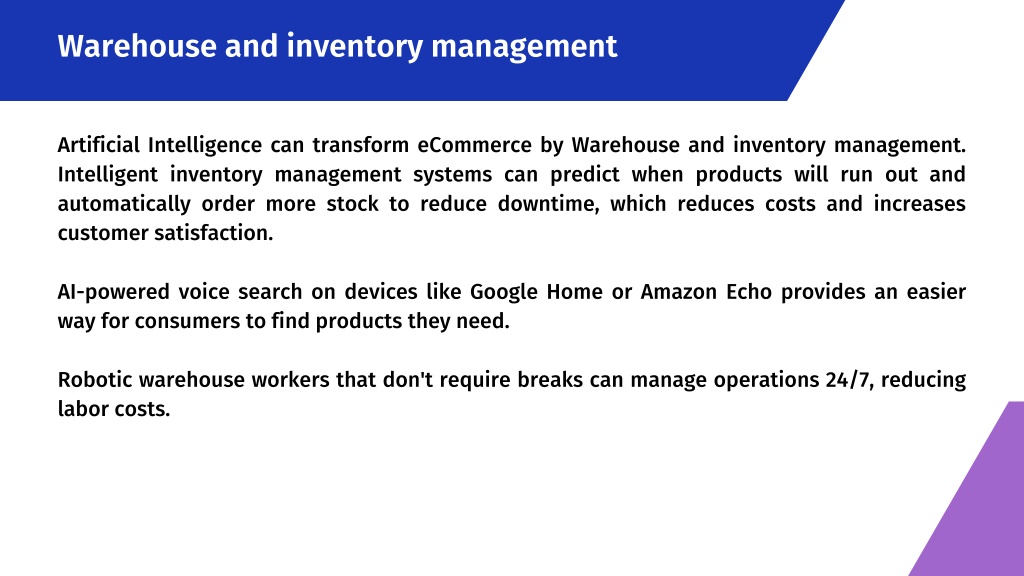 Warehouse and inventory management

Artificial Intelligence can transform eCommerce by Warehouse and inventory management. Intelligent inventory management systems can predict when products will run out and automatically order more stock to reduce downtime, which reduces costs and increases customer satisfaction.

AI-powered voice search on devices like Google Home or Amazon Echo provides an easier way for consumers to find products they need.

Robotic warehouse workers that don't require breaks can manage operations 24/7, reducing labor costs.